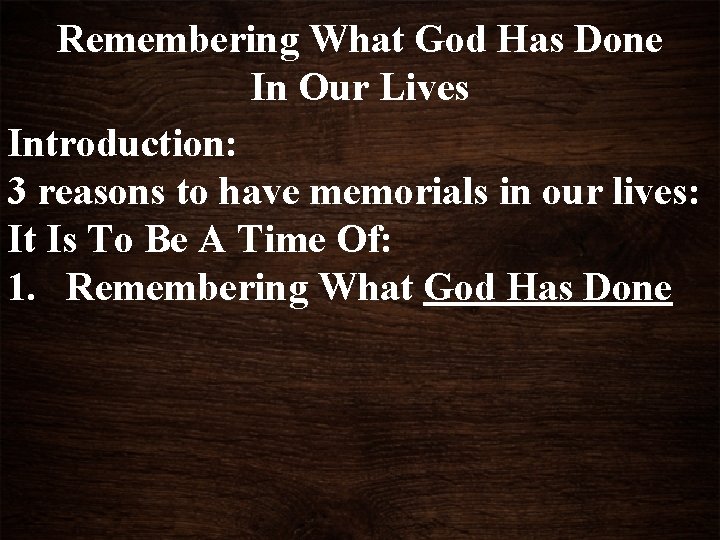 Remembering What God Has Done In Our Lives

Introduction:
3 reasons to have memorials in our lives:
It Is To Be A Time Of:
1. Remembering What God Has Done